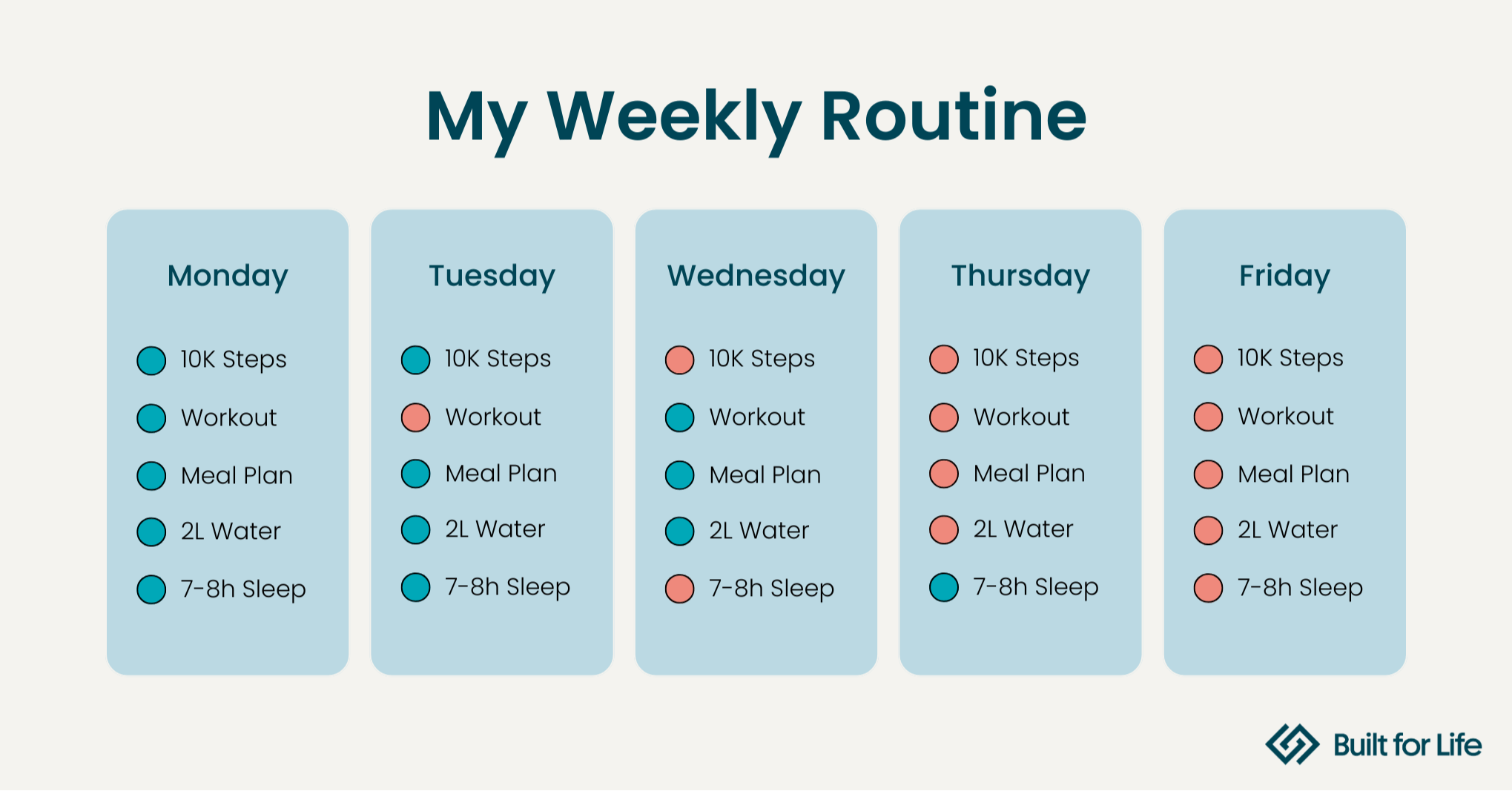 My Weekly Routine

Monday

10K Steps
Workout
Meal Plan
2L Water
7-8h Sleep

Tuesday

10K Steps
Workout
Meal Plan
2L Water
7-8h Sleep

Wednesday

10K Steps
Workout
Meal Plan
2L Water
7-8h Sleep

Thursday

10K Steps
Workout
Meal Plan
2L Water
7-8h Sleep

Friday

10K Steps
Workout
Meal Plan
2L Water
7-8h Sleep

Built for Life